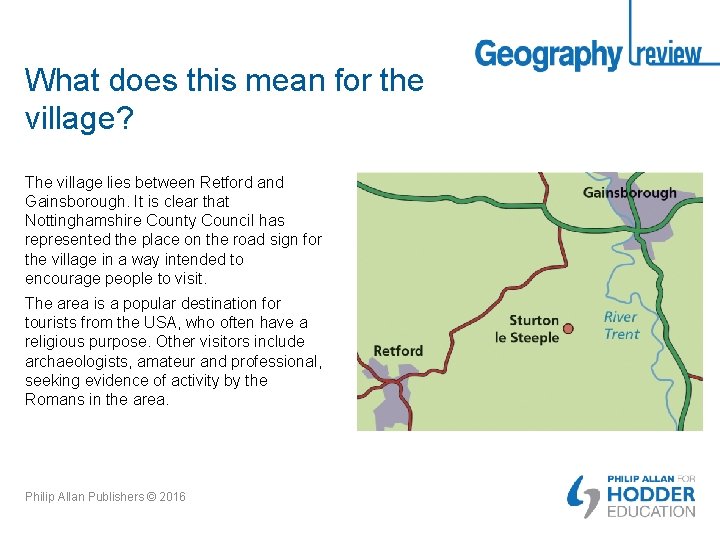 Geography review

What does this mean for the village?

The village lies between Retford and Gainsborough. It is clear that Nottinghamshire County Council has represented the place on the road sign for the village in a way intended to encourage people to visit.

The area is a popular destination for tourists from the USA, who often have a religious purpose. Other visitors include archaeologists, amateur and professional, seeking evidence of activity by the Romans in the area.

Gainsborough

Sturton le Steeple

River Trent

Retford

Philip Allan Publishers © 2016

PHILIP ALLAN FOR HODDER EDUCATION